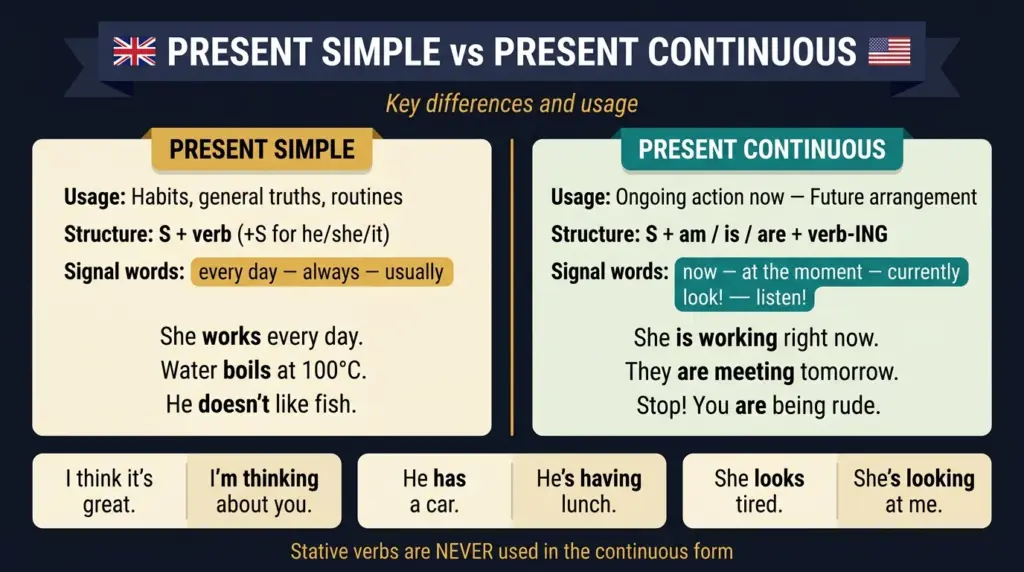 PRESENT SIMPLE vs PRESENT CONTINUOUS

Key differences and usage

PRESENT SIMPLE

Usage: Habits, general truths, routines

Structure: S + verb (+S for he/she/it)

Signal words: every day — always — usually

She works every day.
Water boils at 100°C.
He doesn't like fish.

PRESENT CONTINUOUS

Usage: Ongoing action now — Future arrangement

Structure: S + am / is / are + verb-ING

Signal words: now — at the moment — currently look! — listen!

She is working right now.
They are meeting tomorrow.
Stop! You are being rude.

I think it's great.

I'm thinking about you.

He has a car.

He's having lunch.

She looks tired.

She's looking at me.

Stative verbs are NEVER used in the continuous form